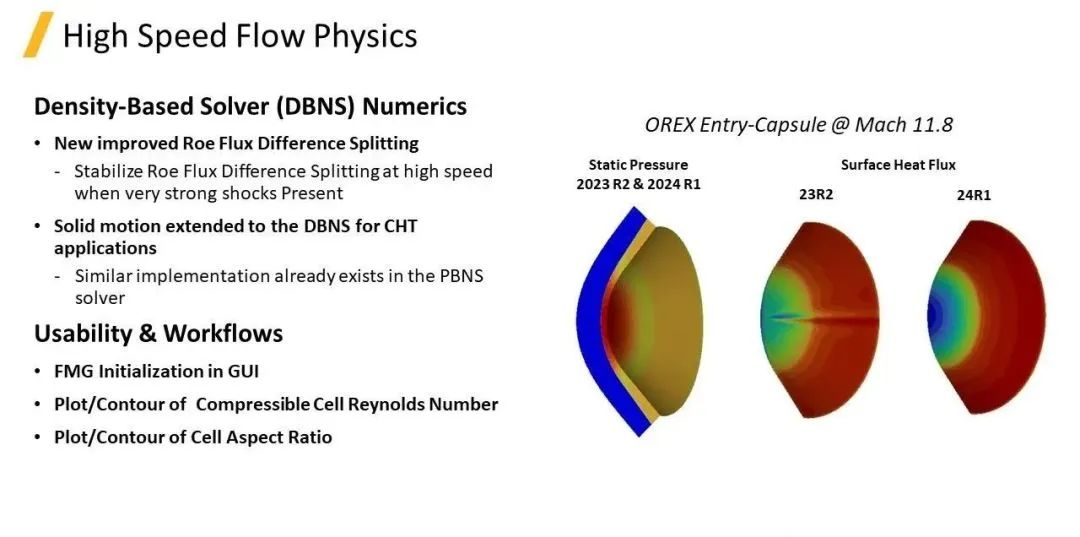 High Speed Flow Physics

Density-Based Solver (DBNS) Numerics

• New improved Roe Flux Difference Splitting
- Stabilize Roe Flux Difference Splitting at high speed when very strong shocks Present

• Solid motion extended to the DBNS for CHT applications
- Similar implementation already exists in the PBNS solver

Usability & Workflows

• FMG Initialization in GUI

• Plot/Contour of Compressible Cell Reynolds Number

• Plot/Contour of Cell Aspect Ratio

OREX Entry-Capsule @ Mach 11.8

Static Pressure
2023 R2 & 2024 R1

Surface Heat Flux

23R2

24R1